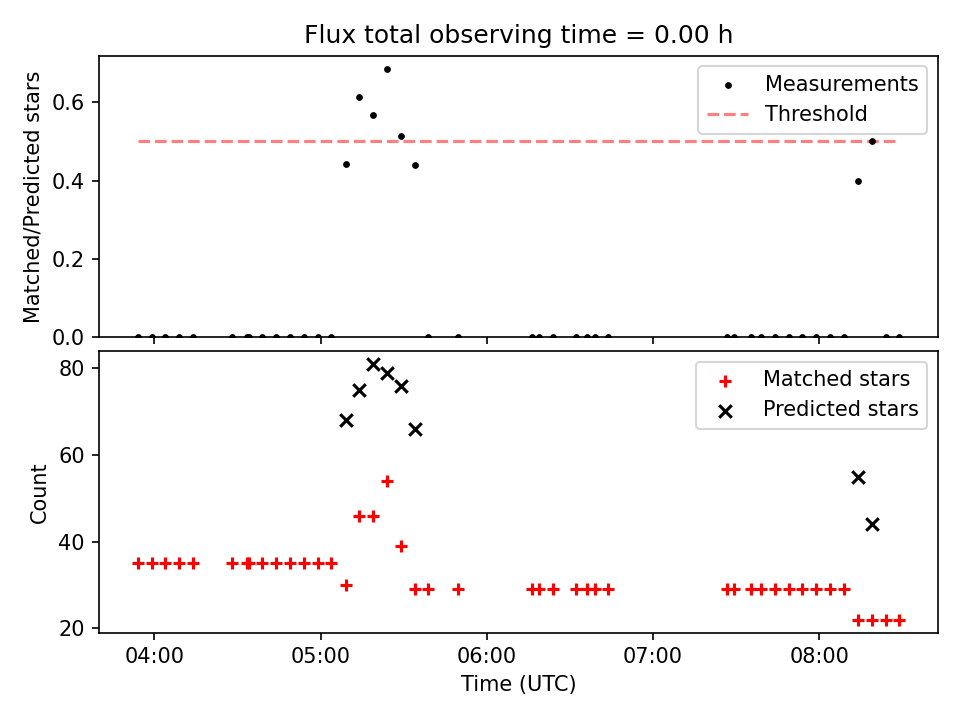 Flux total observing time = 0.00 h

Matched/Predicted stars

0.6
0.4
0.2
0.0

Measurements
Threshold

Count

80
60
40
20

Matched stars
Predicted stars

04:00
05:00
06:00
07:00
08:00

Time (UTC)